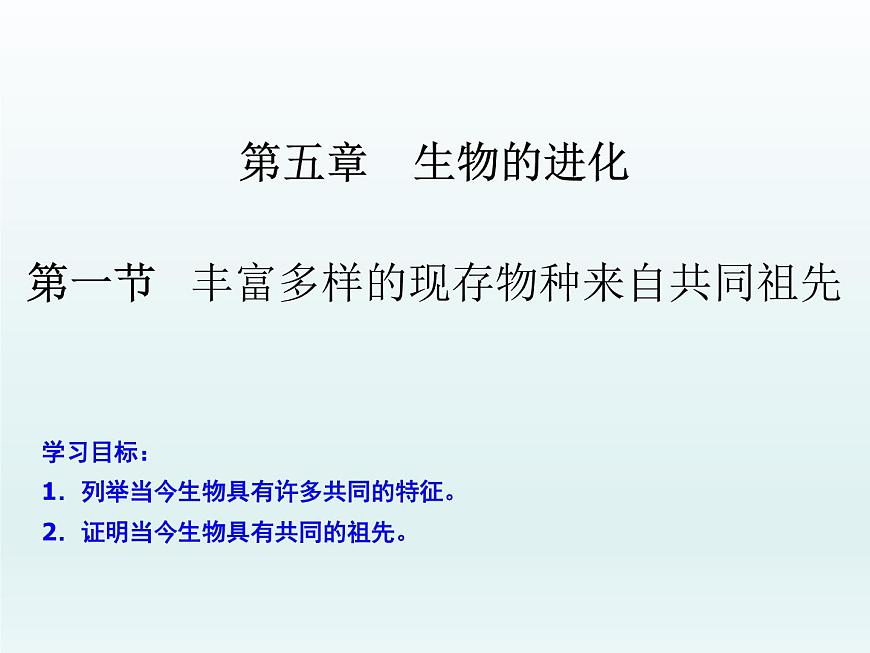 第五章　生物的进化

第一节　丰富多样的现存物种来自共同祖先

学习目标：

1．列举当今生物具有许多共同的特征。

2．证明当今生物具有共同的祖先。